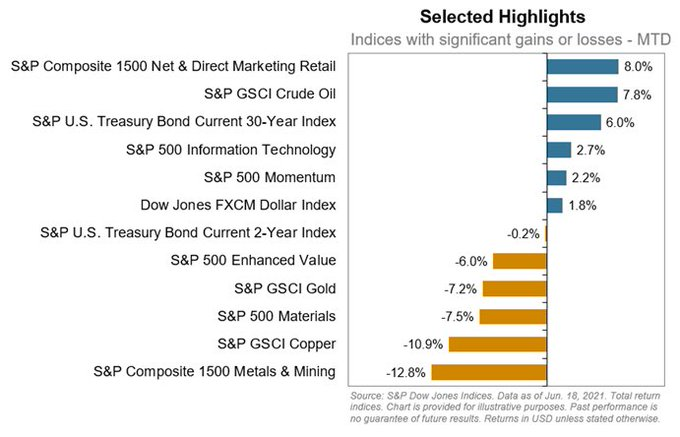 Selected Highlights
Indices with significant gains or losses - MTD

S&P Composite 1500 Net & Direct Marketing Retail 8.0%
S&P GSCI Crude Oil 7.8%
S&P U.S. Treasury Bond Current 30-Year Index 6.0%
S&P 500 Information Technology 2.7%
S&P 500 Momentum 2.2%
Dow Jones FXCM Dollar Index 1.8%
S&P U.S. Treasury Bond Current 2-Year Index -0.2%
S&P 500 Enhanced Value -6.0%
S&P GSCI Gold -7.2%
S&P 500 Materials -7.5%
S&P GSCI Copper -10.9%
S&P Composite 1500 Metals & Mining -12.8%

Source: S&P Dow Jones Indices. Data as of Jun. 18, 2021. Total return indices. Chart is provided for illustrative purposes. Past performance is no guarantee of future results. Returns in USD unless stated otherwise.